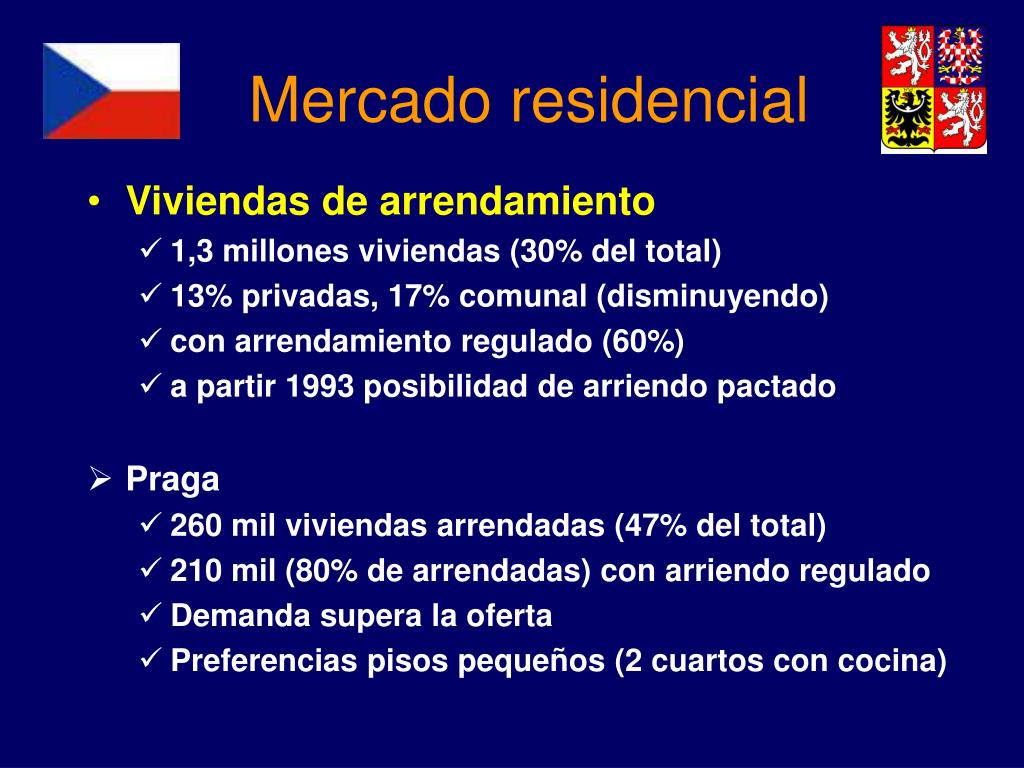 Mercado residencial

• Viviendas de arrendamiento
✓ 1,3 millones viviendas (30% del total)
✓ 13% privadas, 17% comunal (disminuyendo)
✓ con arrendamiento regulado (60%)
✓ a partir 1993 posibilidad de arriendo pactado

➢ Praga
✓ 260 mil viviendas arrendadas (47% del total)
✓ 210 mil (80% de arrendadas) con arriendo regulado
✓ Demanda supera la oferta
✓ Preferencias pisos pequeños (2 cuartos con cocina)